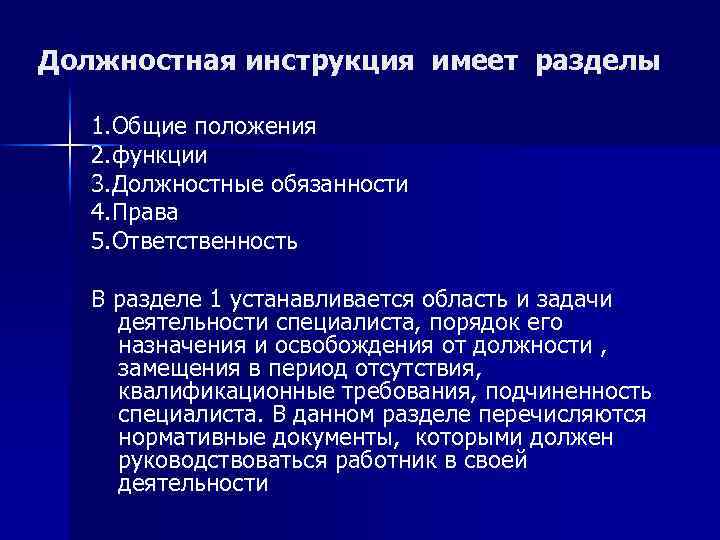 Должностная инструкция имеет разделы

1.Общие положения
2.функции
3.Должностные обязанности
4.Права
5.Ответственность

В разделе 1 устанавливается область и задачи деятельности специалиста, порядок его назначения и освобождения от должности , замещения в период отсутствия, квалификационные требования, подчиненность специалиста. В данном разделе перечисляются нормативные документы, которыми должен руководствоваться работник в своей деятельности